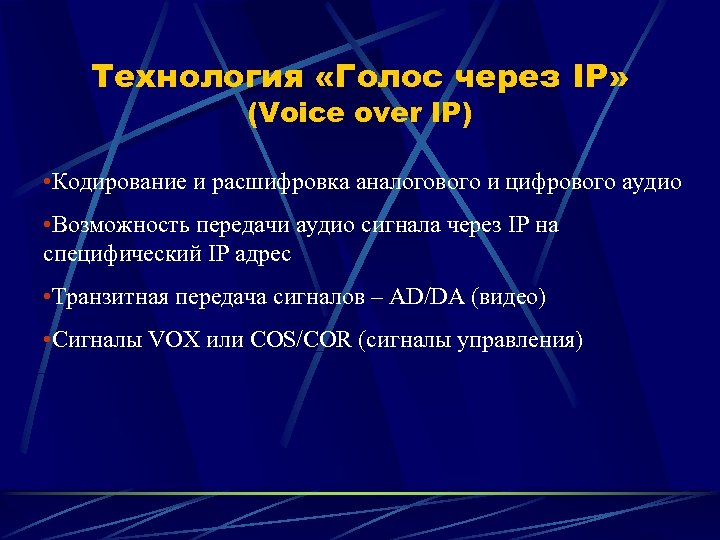 Технология «Голос через IP»
(Voice over IP)

•Кодирование и расшифровка аналогового и цифрового аудио

•Возможность передачи аудио сигнала через IP на специфический IP адрес

•Транзитная передача сигналов – AD/DA (видео)

•Сигналы VOX или COS/COR (сигналы управления)